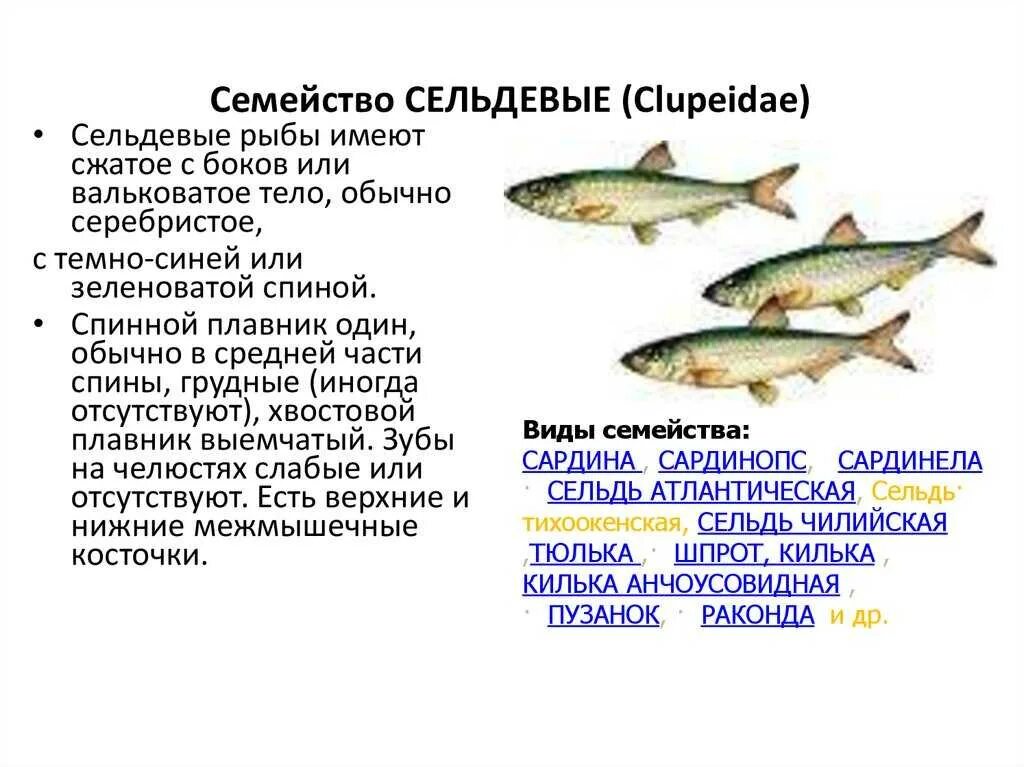 Семейство СЕЛЬДЕВЫЕ (Clupeidae)

• Сельдевые рыбы имеют сжатое с боков или вальковатое тело, обычно серебристое,

с темно-синей или зеленоватой спиной.

• Спинной плавник один, обычно в средней части спины, грудные (иногда отсутствуют), хвостовой плавник выемчатый. Зубы на челюстях слабые или отсутствуют. Есть верхние и нижние межмышечные косточки.

Виды семейства:
САРДИНА , САРДИНОПС, САРДИНЕЛА · СЕЛЬДЬ АТЛАНТИЧЕСКАЯ, Сельдь· тихоокенская, СЕЛЬДЬ ЧИЛИЙСКАЯ ,ТЮЛЬКА ,· ШПРОТ, КИЛЬКА , КИЛЬКА АНЧОУСОВИДНАЯ , · ПУЗАНОК, · РАКОНДА и др.